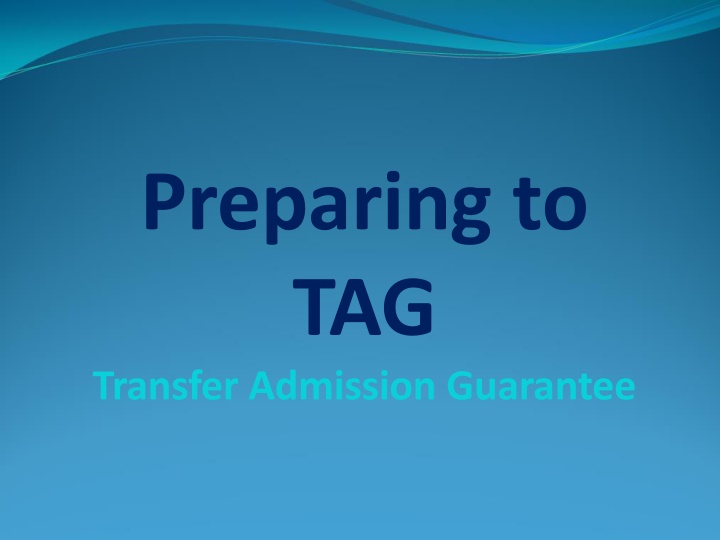 Preparing to TAG

Transfer Admission Guarantee